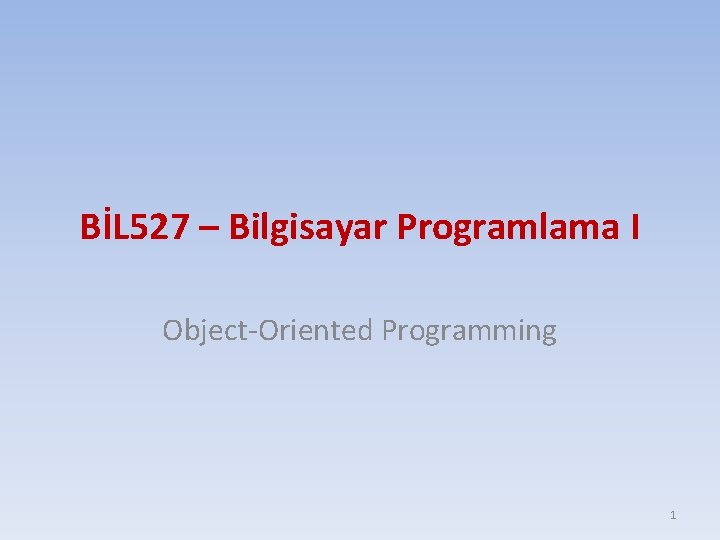 BİL527 – Bilgisayar Programlama I

Object-Oriented Programming

1